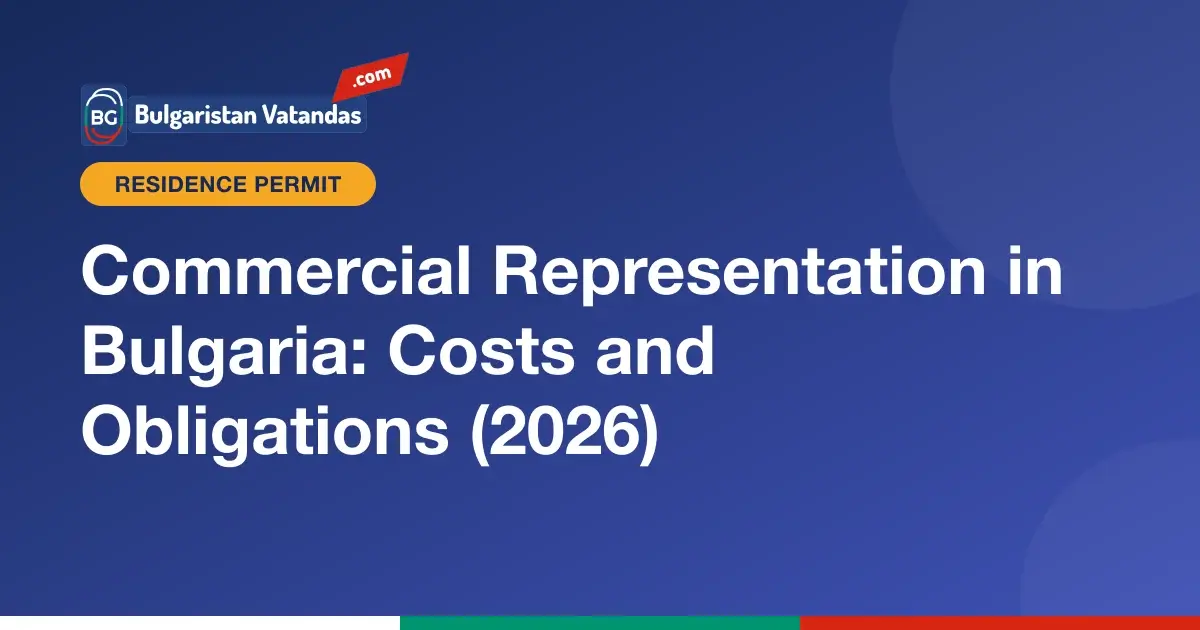 BG Bulgaristan Vatandas .com

RESIDENCE PERMIT

Commercial Representation in Bulgaria: Costs and Obligations (2026)